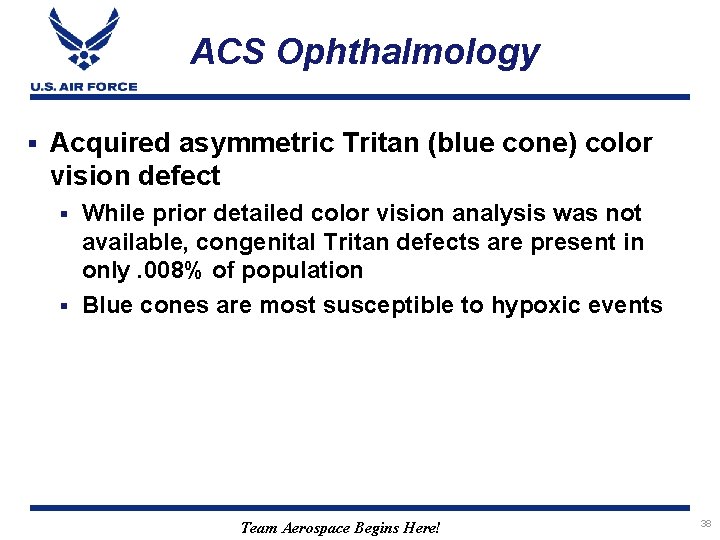 U.S. AIR FORCE

ACS Ophthalmology

▪ Acquired asymmetric Tritan (blue cone) color vision defect

▪ While prior detailed color vision analysis was not available, congenital Tritan defects are present in only .008% of population

▪ Blue cones are most susceptible to hypoxic events

Team Aerospace Begins Here!

38